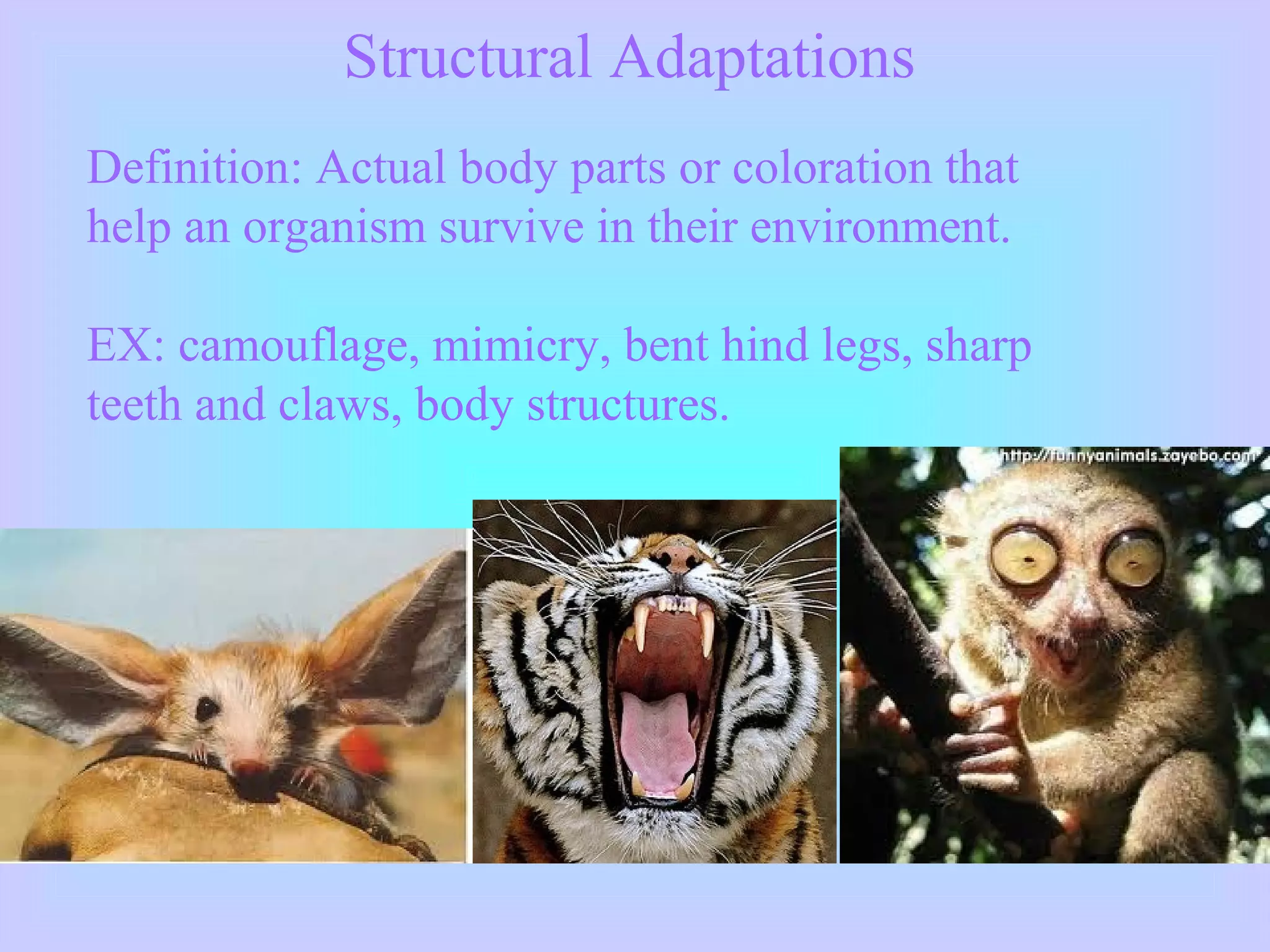 Structural Adaptations

Definition: Actual body parts or coloration that help an organism survive in their environment.

EX: camouflage, mimicry, bent hind legs, sharp teeth and claws, body structures.

http://funnyanimals.zayebo.com